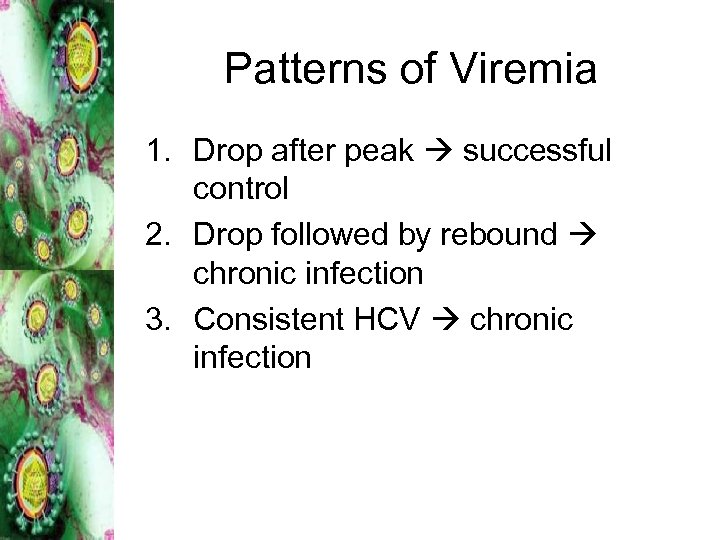 Patterns of Viremia

1. Drop after peak → successful control
2. Drop followed by rebound → chronic infection
3. Consistent HCV → chronic infection